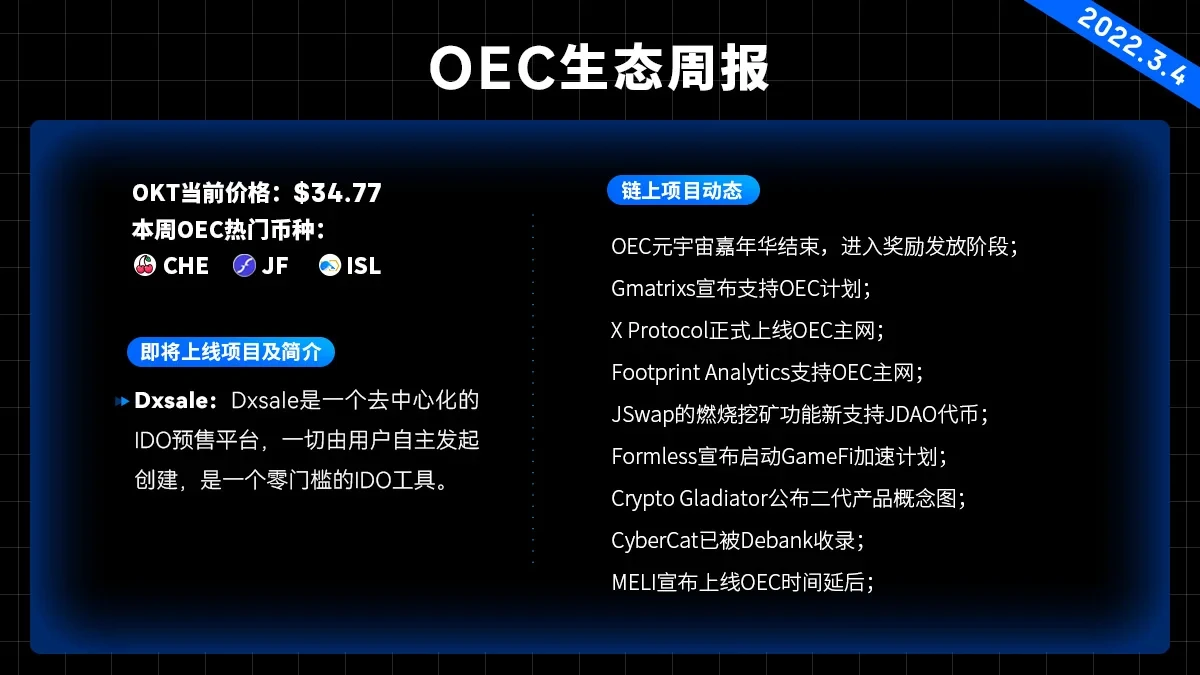 2022.3.4

OEC生态周报

OKT当前价格：$34.77
本周OEC热门币种：
CHE JF ISL

即将上线项目及简介

Dxsale：Dxsale是一个去中心化的IDO预售平台，一切由用户自主发起创建，是一个零门槛的IDO工具。

链上项目动态

OEC元宇宙嘉年华结束，进入奖励发放阶段；
Gmatrixs宣布支持OEC计划；
X Protocol正式上线OEC主网；
Footprint Analytics支持OEC主网；
JSwap的燃烧挖矿功能新支持JDAO代币；
Formless宣布启动GameFi加速计划；
Crypto Gladiator公布二代产品概念图；
CyberCat已被Debank收录；
MELI宣布上线OEC时间延后；